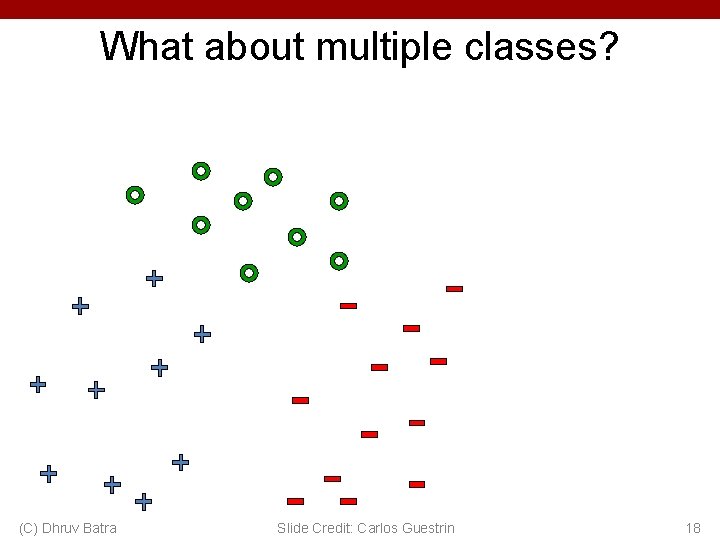 What about multiple classes?

(C) Dhruv Batra

Slide Credit: Carlos Guestrin

18